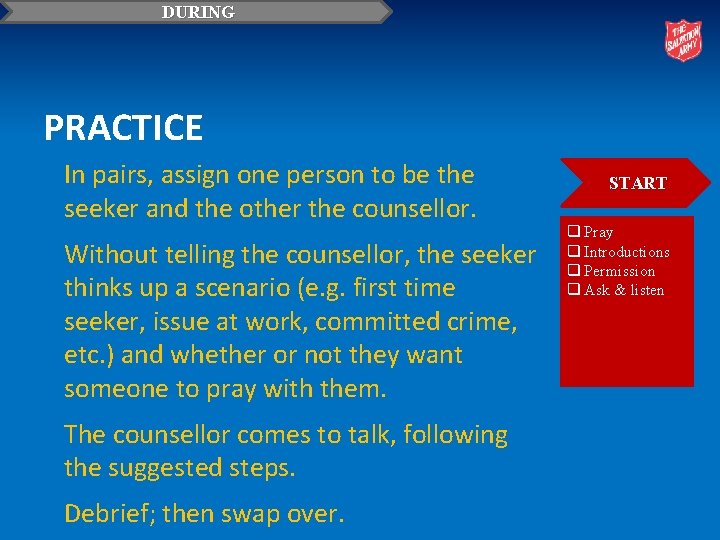 DURING

THE SALVATION ARMY

PRACTICE

In pairs, assign one person to be the seeker and the other the counsellor.

Without telling the counsellor, the seeker thinks up a scenario (e.g. first time seeker, issue at work, committed crime, etc.) and whether or not they want someone to pray with them.

The counsellor comes to talk, following the suggested steps.

Debrief; then swap over.

START

❑ Pray
❑ Introductions
❑ Permission
❑ Ask & listen